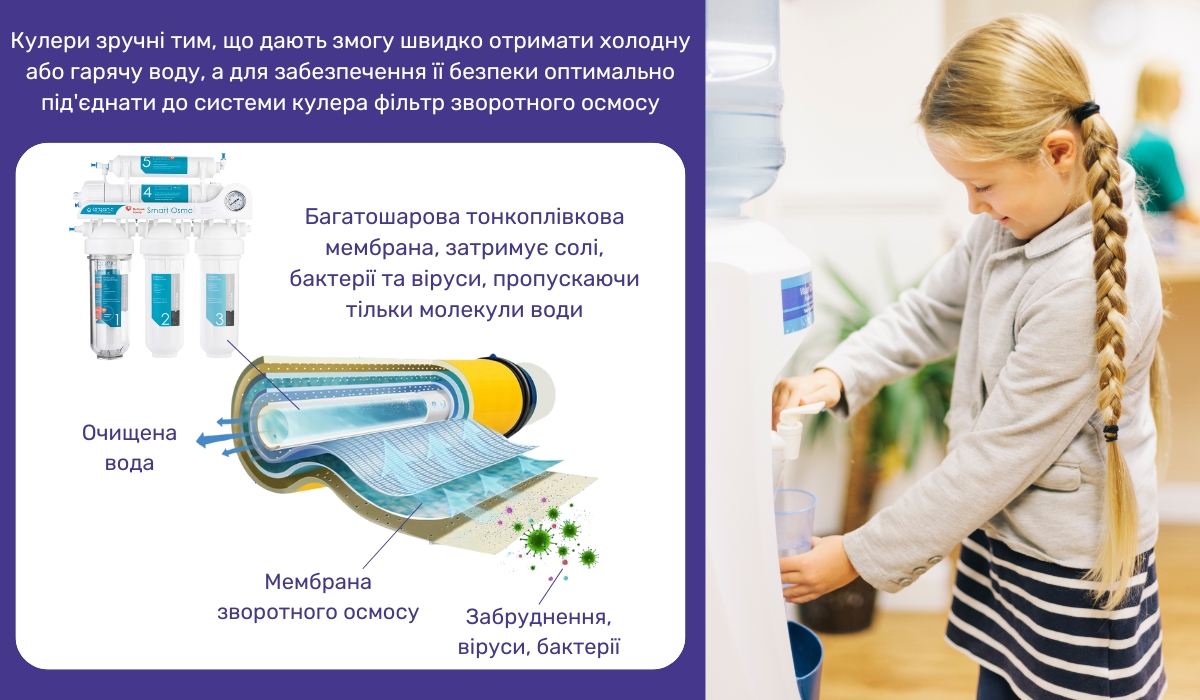 Кулери зручні тим, що дають змогу швидко отримати холодну або гарячу воду, а для забезпечення її безпеки оптимально під'єднати до системи кулера фільтр зворотного осмосу

5

4

Smart Osmo

1

2

3

Багатошарова тонкоплівкова мембрана, затримує солі, бактерії та віруси, пропускаючи тільки молекули води

Очищена вода

Мембрана зворотного осмосу

Забруднення, віруси, бактерії